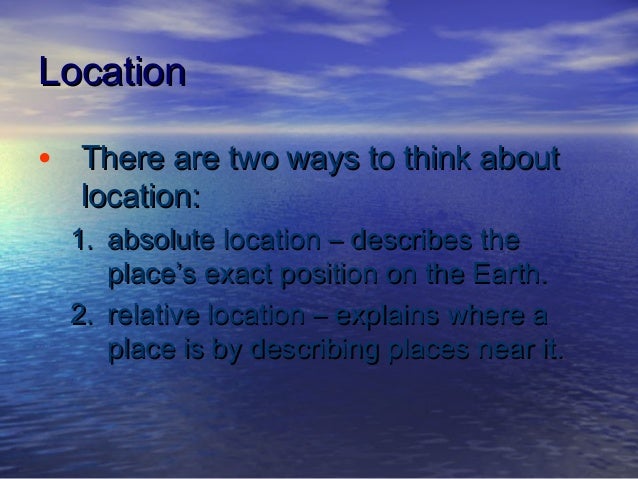 Location

• There are two ways to think about location:

1. absolute location – describes the place's exact position on the Earth.
2. relative location – explains where a place is by describing places near it.